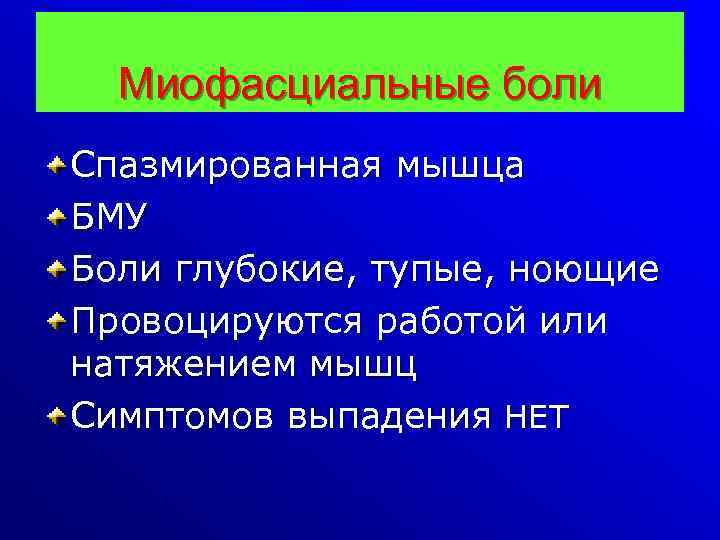 Миофасциальные боли

Спазмированная мышца
БМУ
Боли глубокие, тупые, ноющие
Провоцируются работой или натяжением мышц
Симптомов выпадения НЕТ